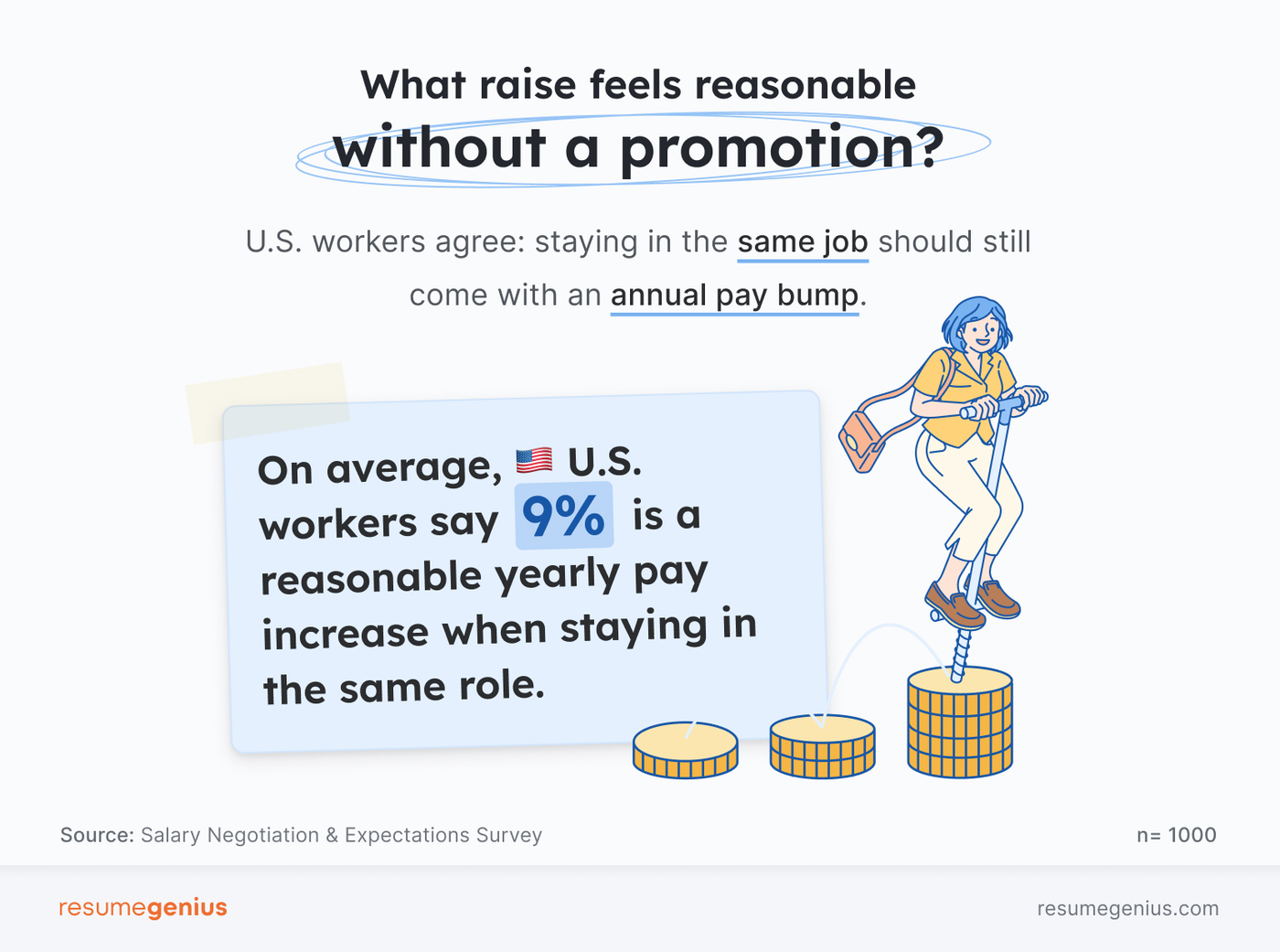 What raise feels reasonable without a promotion?

U.S. workers agree: staying in the same job should still come with an annual pay bump.

On average, 🇺🇸 U.S. workers say 9% is a reasonable yearly pay increase when staying in the same role.

Source: Salary Negotiation & Expectations Survey

n= 1000

resumegenius

resumegenius.com